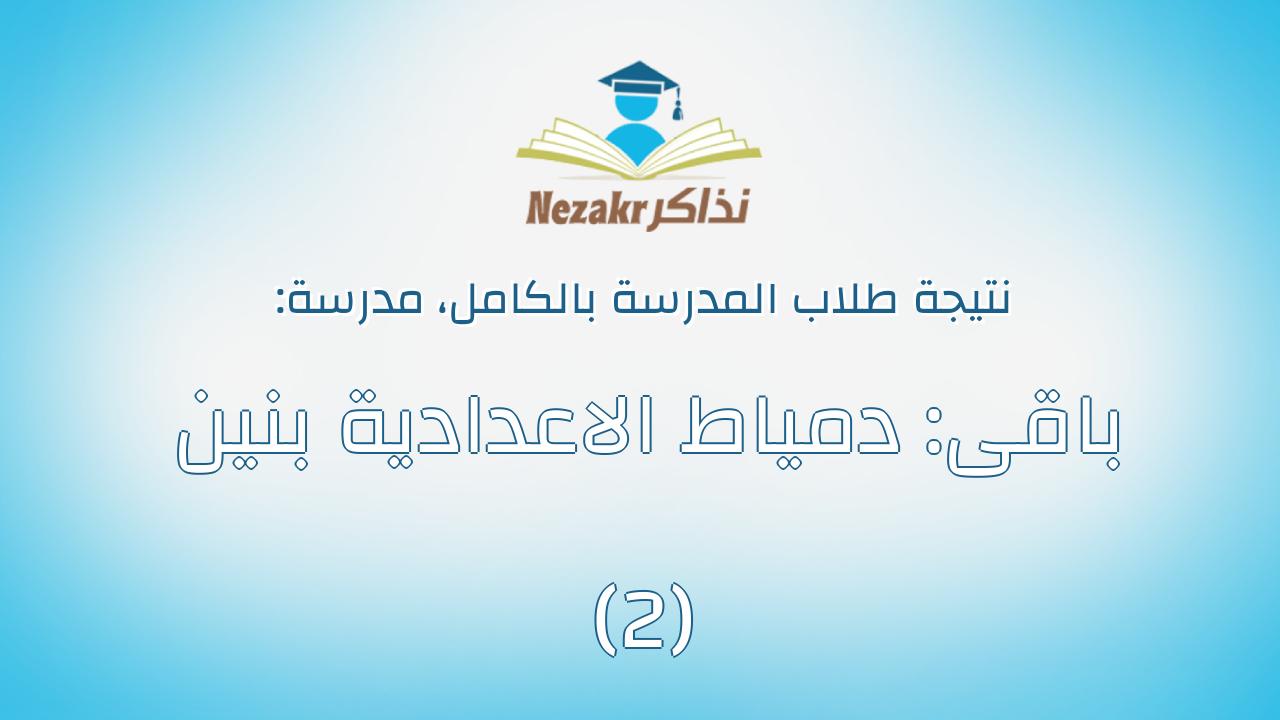 Nezakr نذاكر

نتيجة طلاب المدرسة بالكامل، مدرسة:

باقى: دمياط الاعدادية بنين

(2)